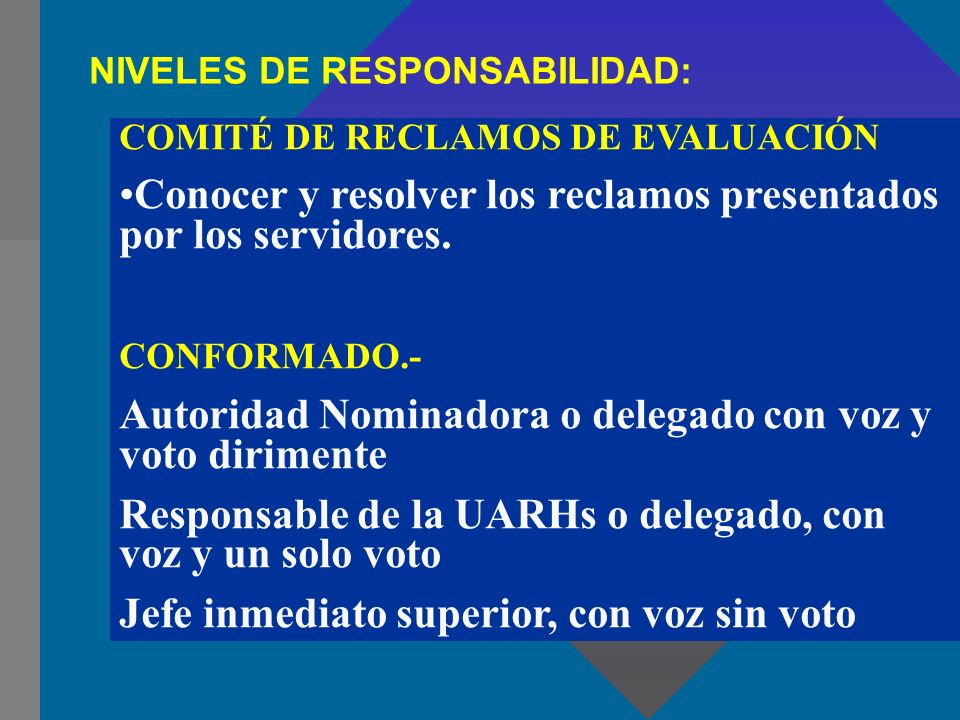 NIVELES DE RESPONSABILIDAD:

COMITÉ DE RECLAMOS DE EVALUACIÓN

•Conocer y resolver los reclamos presentados por los servidores.

CONFORMADO.-

Autoridad Nominadora o delegado con voz y voto dirimente

Responsable de la UARHs o delegado, con voz y un solo voto

Jefe inmediato superior, con voz sin voto